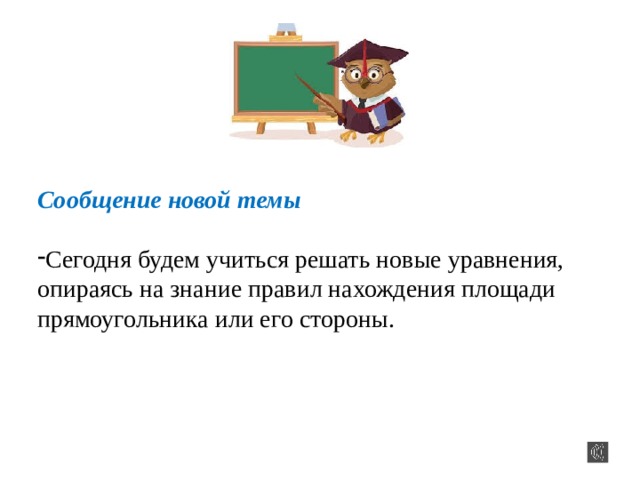 Сообщение новой темы

-Сегодня будем учиться решать новые уравнения, опираясь на знание правил нахождения площади прямоугольника или его стороны.